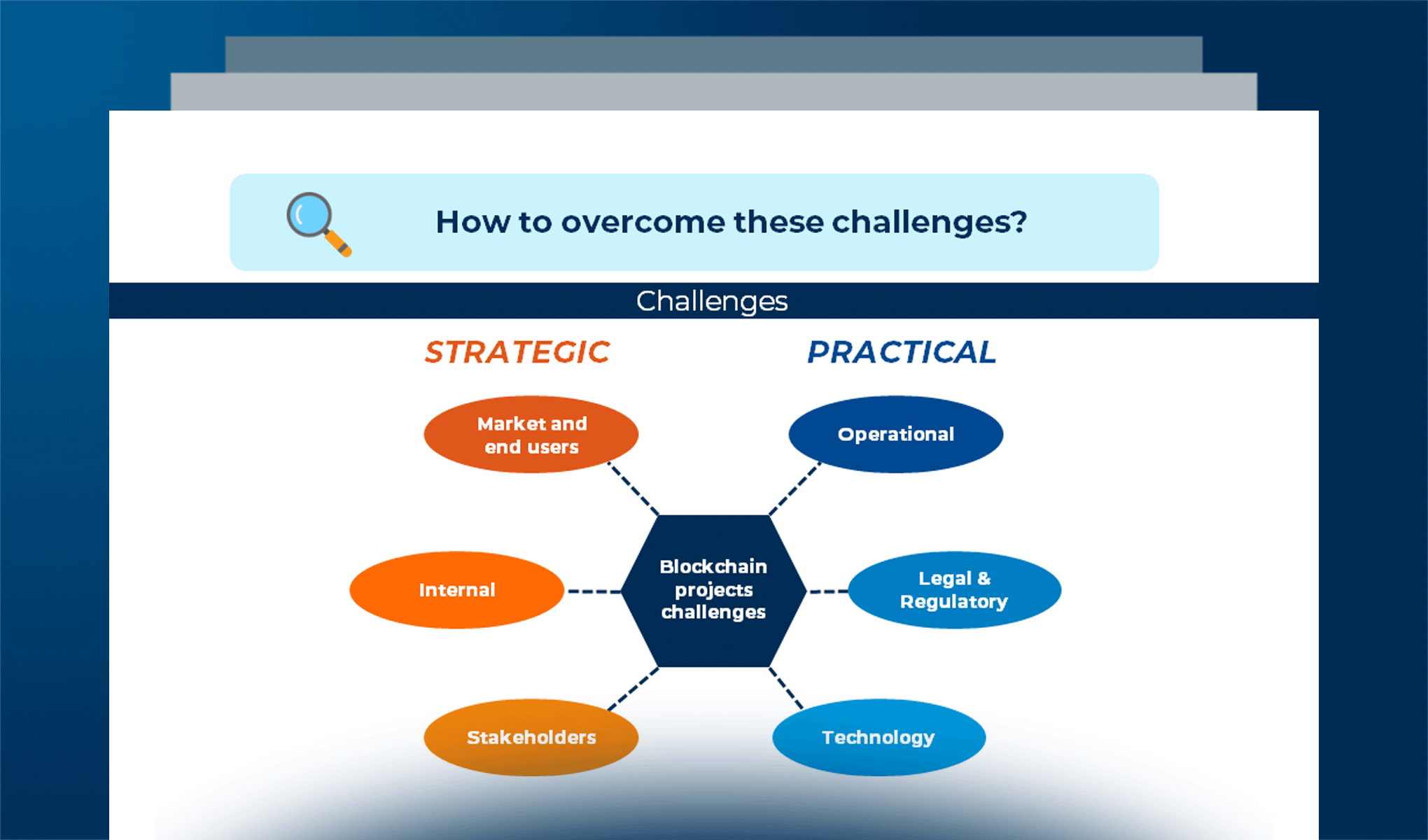 How to overcome these challenges?

Challenges

STRATEGIC

PRACTICAL

Market and end users

Operational

Internal

Blockchain projects challenges

Legal & Regulatory

Stakeholders

Technology